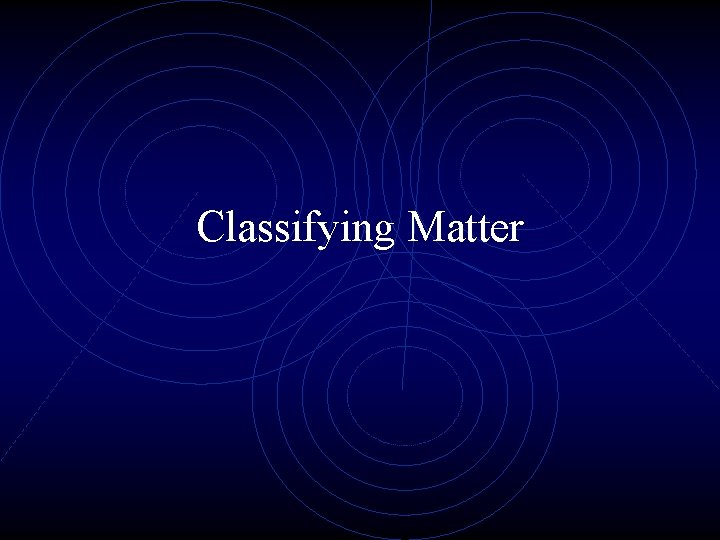 Classifying Matter